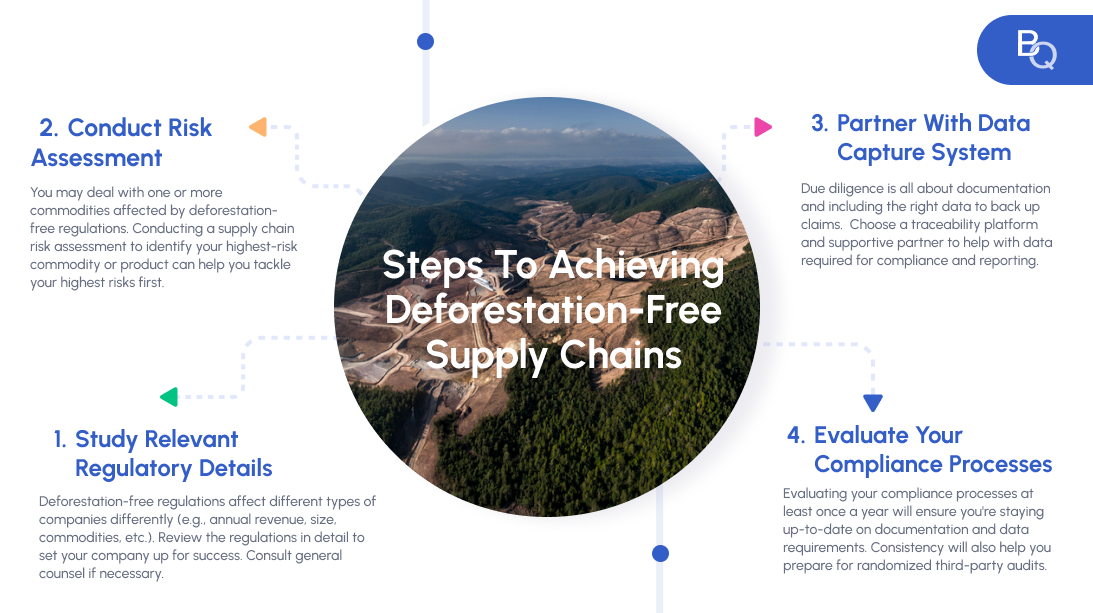 BQ

Steps To Achieving Deforestation-Free Supply Chains

1. Study Relevant Regulatory Details

Deforestation-free regulations affect different types of companies differently (e.g., annual revenue, size, commodities, etc.). Review the regulations in detail to set your company up for success. Consult general counsel if necessary.

2. Conduct Risk Assessment

You may deal with one or more commodities affected by deforestation-free regulations. Conducting a supply chain risk assessment to identify your highest-risk commodity or product can help you tackle your highest risks first.

3. Partner With Data Capture System

Due diligence is all about documentation and including the right data to back up claims. Choose a traceability platform and supportive partner to help with data required for compliance and reporting.

4. Evaluate Your Compliance Processes

Evaluating your compliance processes at least once a year will ensure you're staying up-to-date on documentation and data requirements. Consistency will also help you prepare for randomized third-party audits.